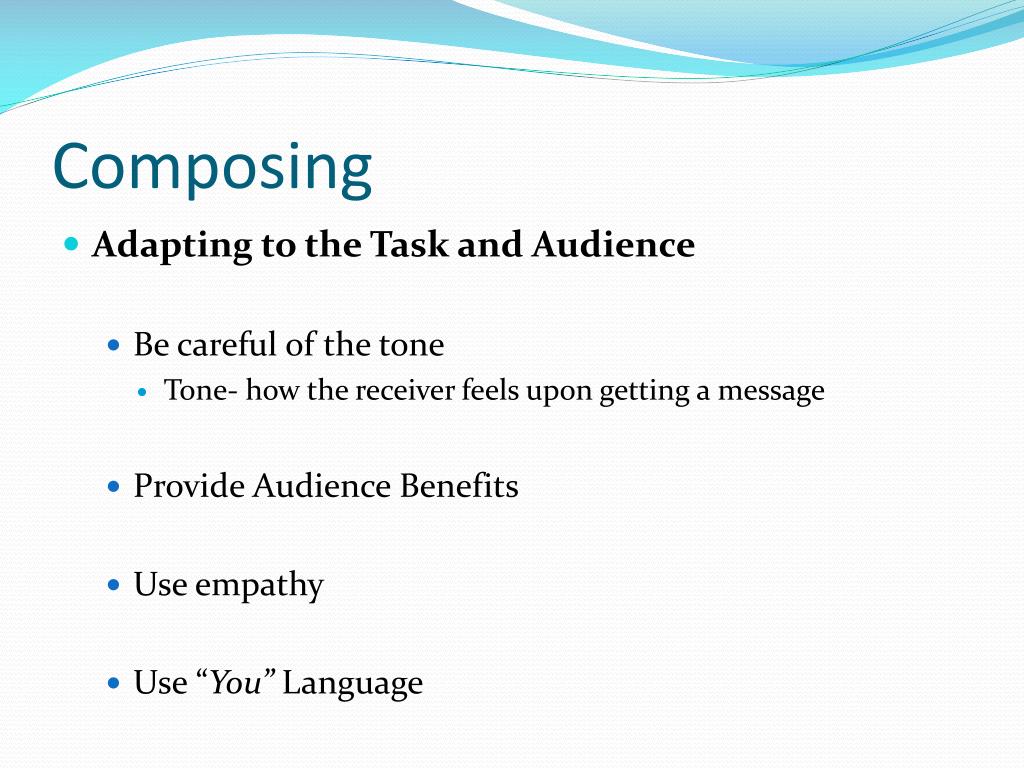 Composing

Adapting to the Task and Audience

Be careful of the tone

Tone- how the receiver feels upon getting a message

Provide Audience Benefits

Use empathy

Use “You” Language